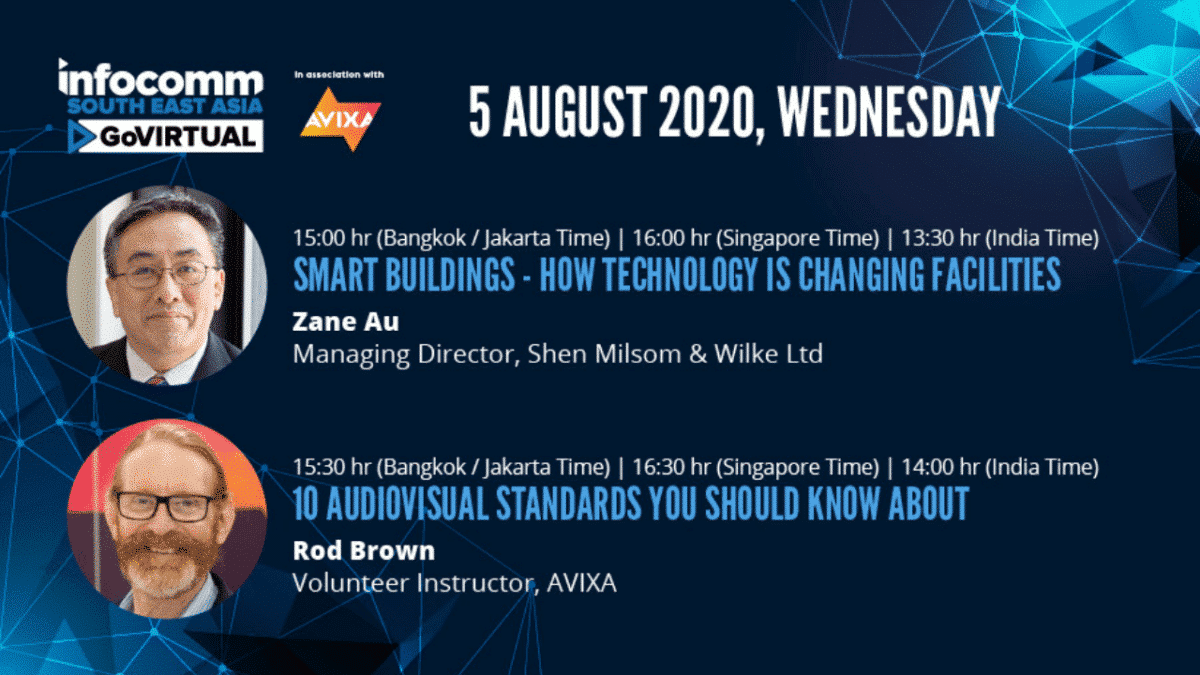 infocomm
SOUTH EAST ASIA
GoVIRTUAL

In association with
AVIXA

5 AUGUST 2020, WEDNESDAY

15:00 hr (Bangkok / Jakarta Time) | 16:00 hr (Singapore Time) | 13:30 hr (India Time)
SMART BUILDINGS - HOW TECHNOLOGY IS CHANGING FACILITIES
Zane Au
Managing Director, Shen Milsom & Wilke Ltd

15:30 hr (Bangkok / Jakarta Time) | 16:30 hr (Singapore Time) | 14:00 hr (India Time)
10 AUDIOVISUAL STANDARDS YOU SHOULD KNOW ABOUT
Rod Brown
Volunteer Instructor, AVIXA